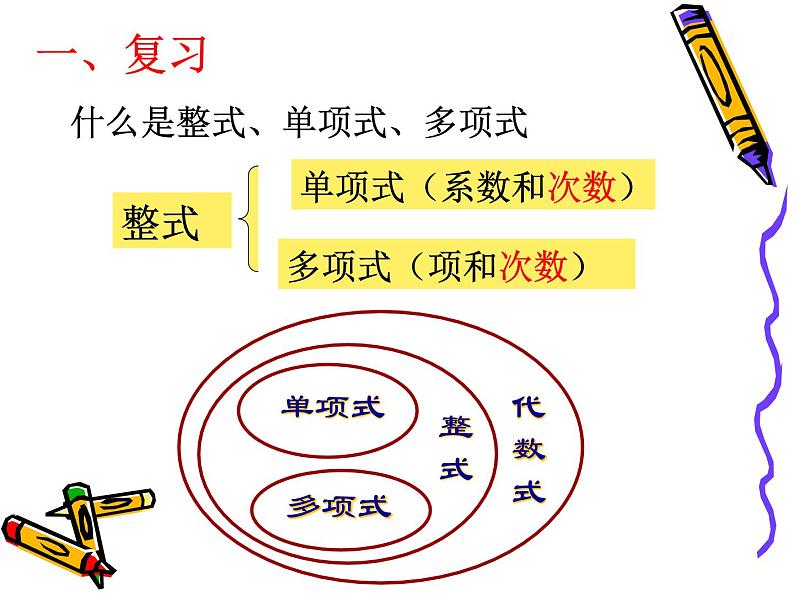 一、复习

什么是整式、单项式、多项式

整式

单项式（系数和次数）

多项式（项和次数）

单项式

多项式

整式

代数式